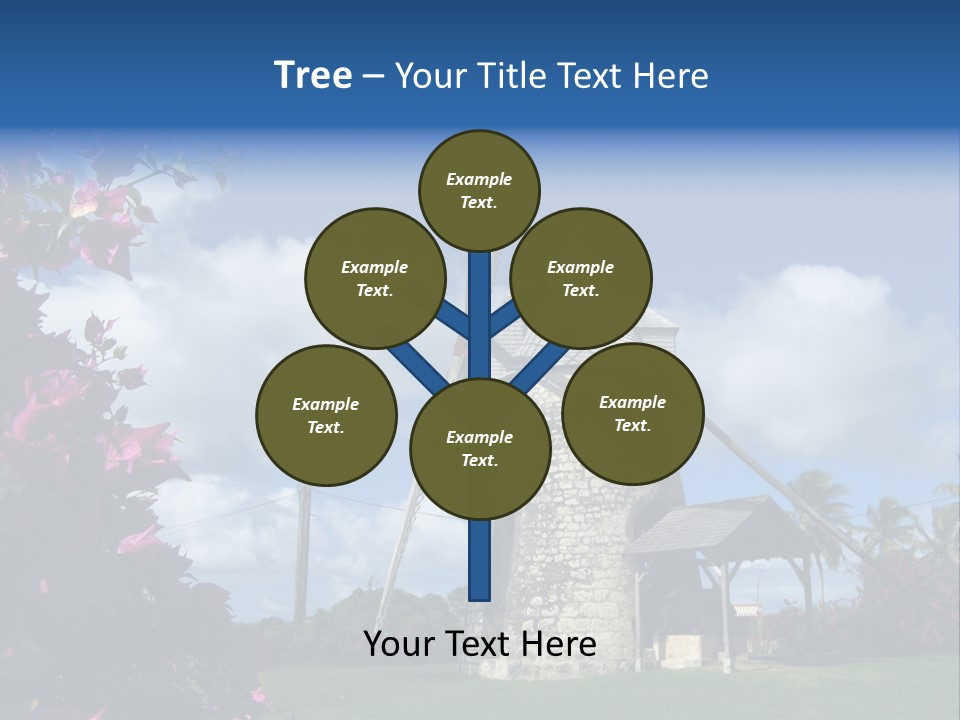 Tree – Your Title Text Here

Example Text.

Example Text.

Example Text.

Example Text.

Example Text.

Example Text.

Your Text Here